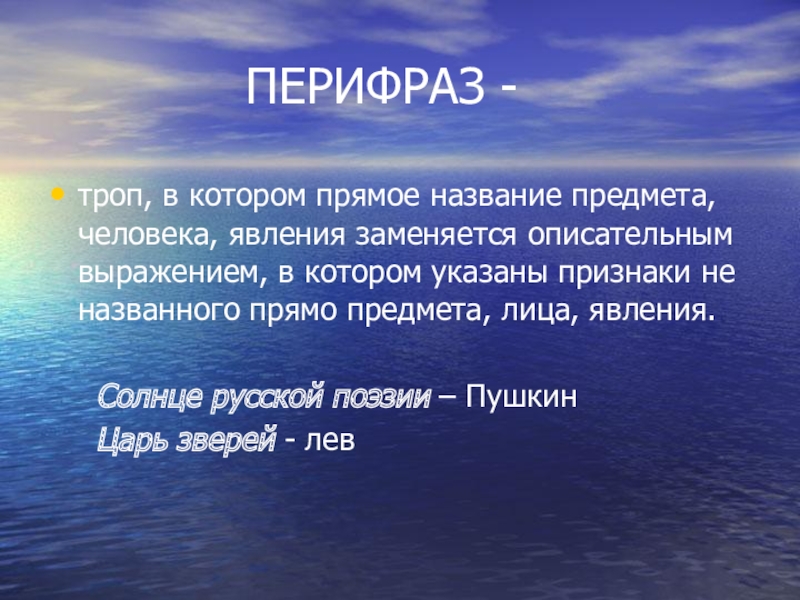 ПЕРИФРАЗ -

• троп, в котором прямое название предмета, человека, явления заменяется описательным выражением, в котором указаны признаки не названного прямо предмета, лица, явления.

Солнце русской поэзии – Пушкин
Царь зверей - лев